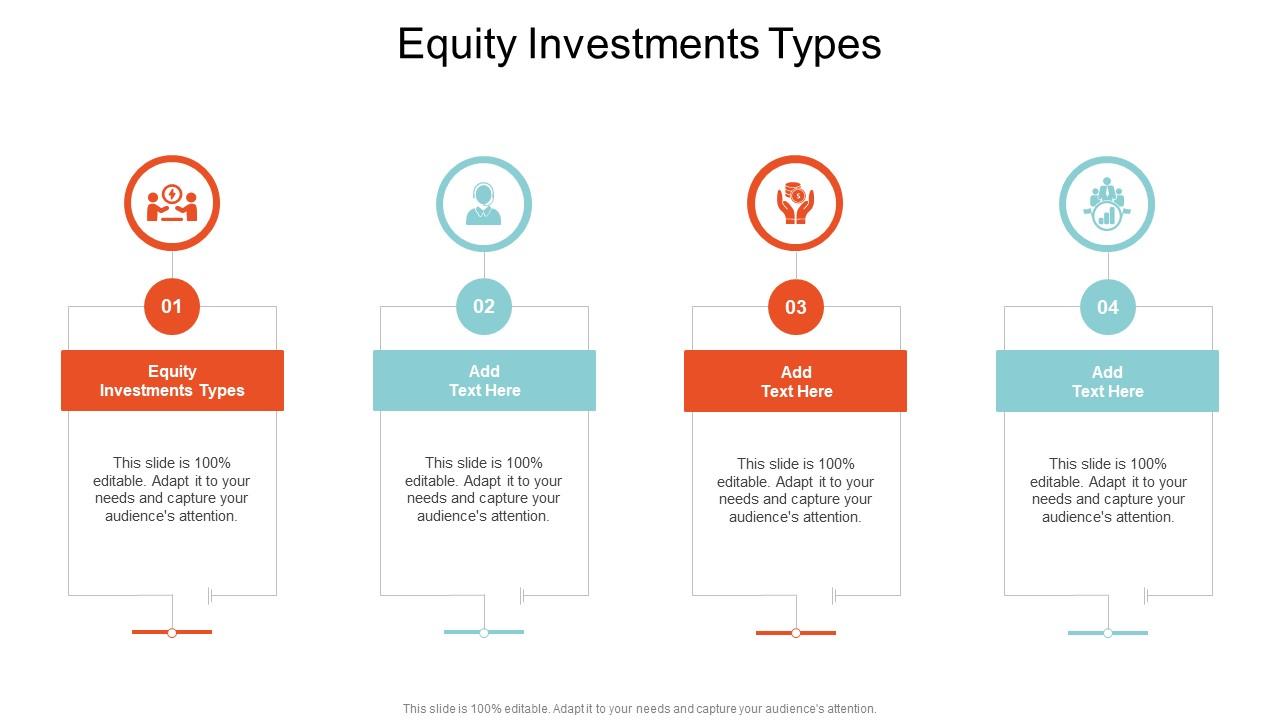 Equity Investments Types

01

Equity Investments Types

This slide is 100% editable. Adapt it to your needs and capture your audience's attention.

02

Add Text Here

This slide is 100% editable. Adapt it to your needs and capture your audience's attention.

03

Add Text Here

This slide is 100% editable. Adapt it to your needs and capture your audience's attention.

04

Add Text Here

This slide is 100% editable. Adapt it to your needs and capture your audience's attention.

This slide is 100% editable. Adapt it to your needs and capture your audience's attention.